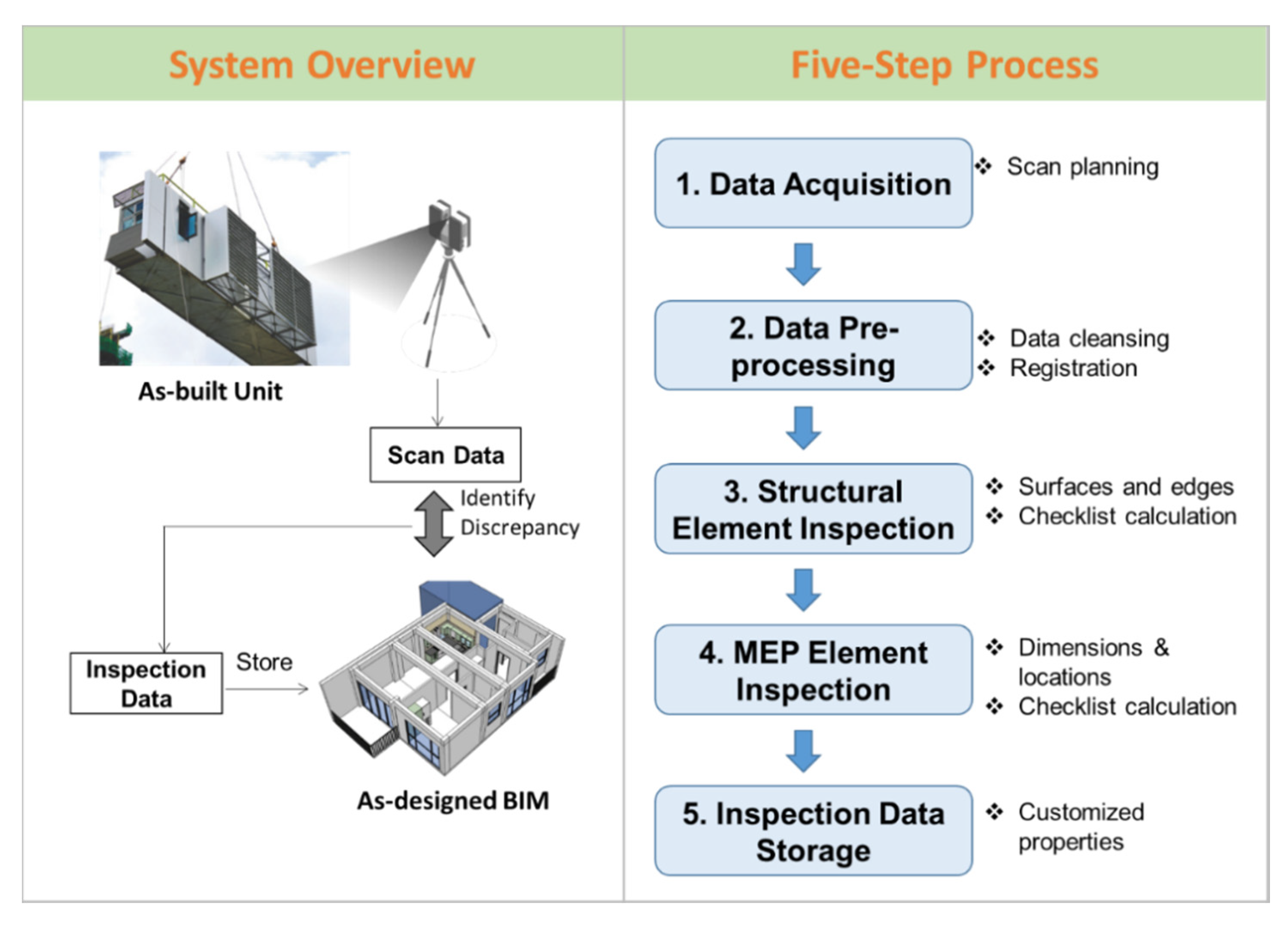 System Overview

As-built Unit

Scan Data

Identify Discrepancy

Inspection Data

Store

As-designed BIM

Five-Step Process

1. Data Acquisition

❖ Scan planning

2. Data Pre-processing

❖ Data cleansing
❖ Registration

3. Structural Element Inspection

❖ Surfaces and edges
❖ Checklist calculation

4. MEP Element Inspection

❖ Dimensions & locations
❖ Checklist calculation

5. Inspection Data Storage

❖ Customized properties